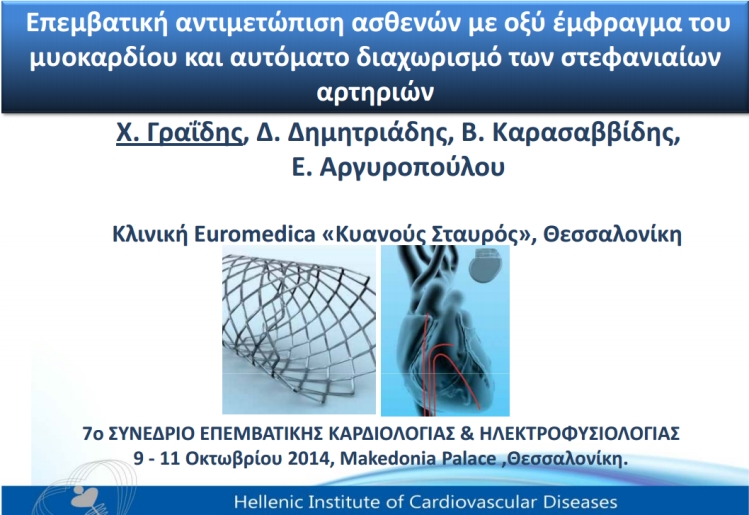 Επεμβατική αντιμετώπιση ασθενών με οξύ έμφραγμα του μυοκαρδίου και αυτόματο διαχωρισμό των στεφανιαίων αρτηριών

Χ. Γραΐδης, Δ. Δημητριάδης, Β. Καρασαββίδης, Ε. Αργυροπούλου

Κλινική Euromedica «Κυανούς Σταυρός», Θεσσαλονίκη

7ο ΣΥΝΕΔΡΙΟ ΕΠΕΜΒΑΤΙΚΗΣ ΚΑΡΔΙΟΛΟΓΙΑΣ & ΗΛΕΚΤΡΟΦΥΣΙΟΛΟΓΙΑΣ
9 - 11 Οκτωβρίου 2014, Makedonia Palace ,Θεσσαλονίκη.

Hellenic Institute of Cardiovascular Diseases